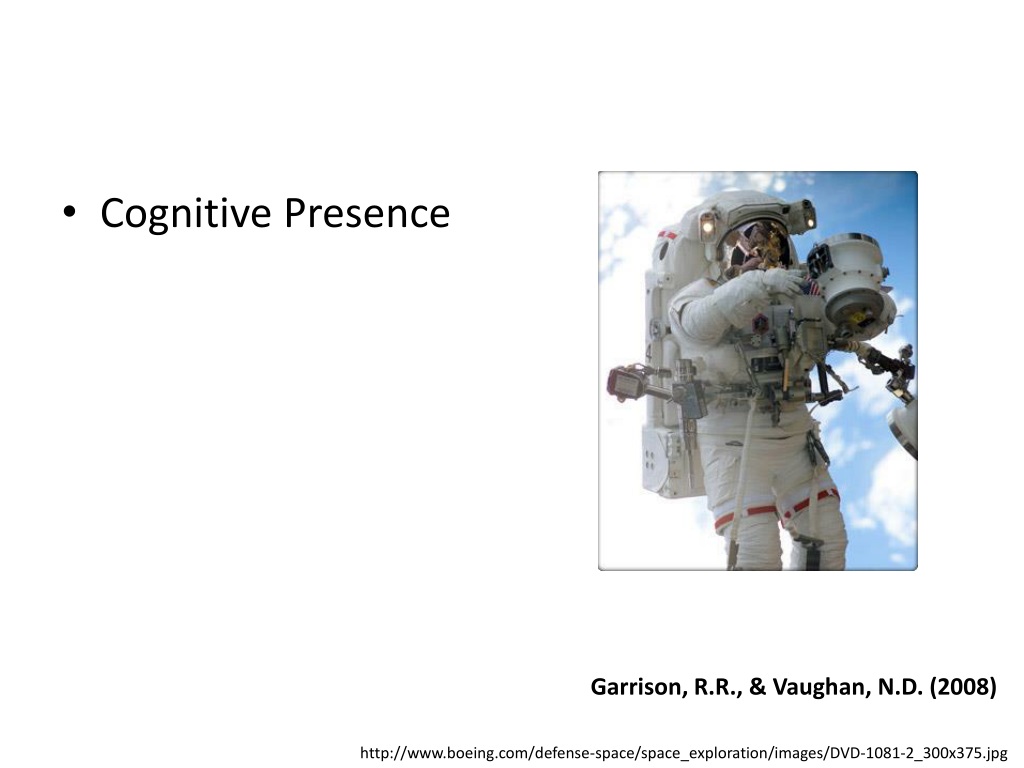 • Cognitive Presence

Garrison, R.R., & Vaughan, N.D. (2008)

http://www.boeing.com/defense-space/space_exploration/images/DVD-1081-2_300x375.jpg